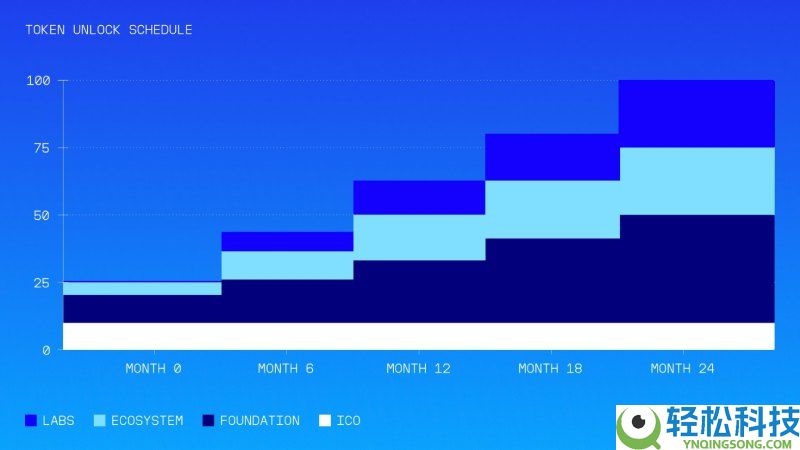 TOKEN UNLOCK SCHEDULE

100
75
50
25
0

MONTH 0
MONTH 6
MONTH 12
MONTH 18
MONTH 24

LABS
ECOSYSTEM
FOUNDATION
ICO

轻松科技
YNQINGSONG.COM